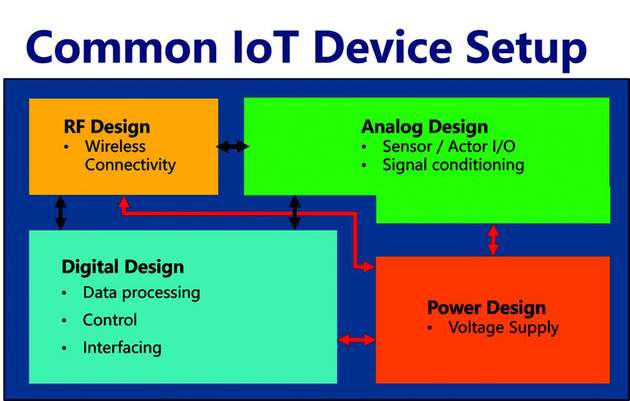 Common IoT Device Setup

RF Design
• Wireless Connectivity

Analog Design
• Sensor / Actor I/O
• Signal conditioning

Digital Design
• Data processing
• Control
• Interfacing

Power Design
• Voltage Supply